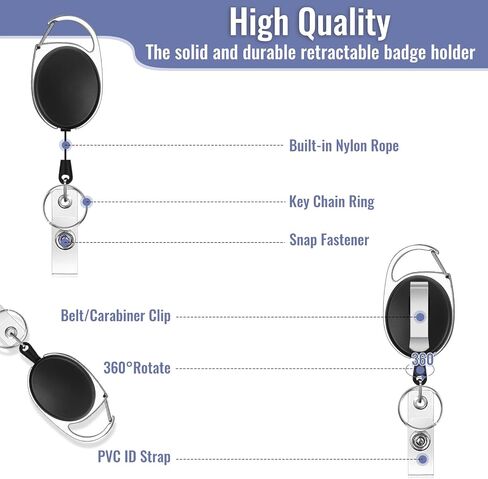 High Quality
The solid and durable retractable badge holder

Built-in Nylon Rope

Key Chain Ring

Snap Fastener

Belt/Carabiner Clip

360°Rotate

360

PVC ID Strap